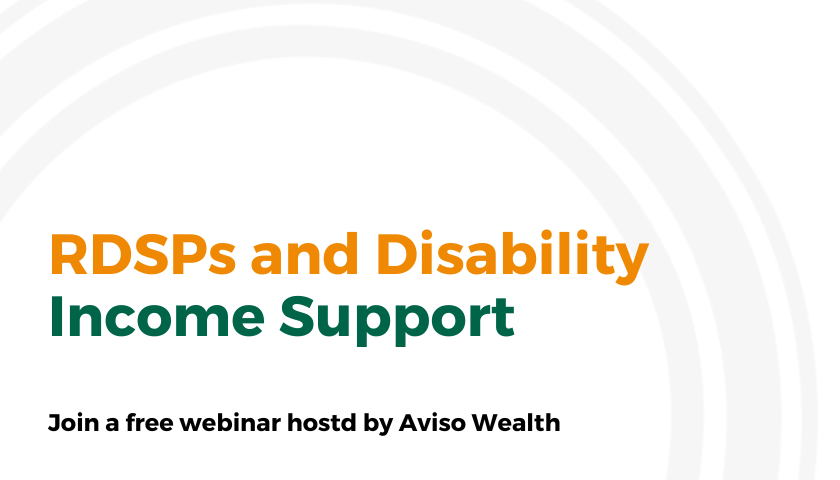 RDSPs and Disability Income Support

Join a free webinar hostd by Aviso Wealth